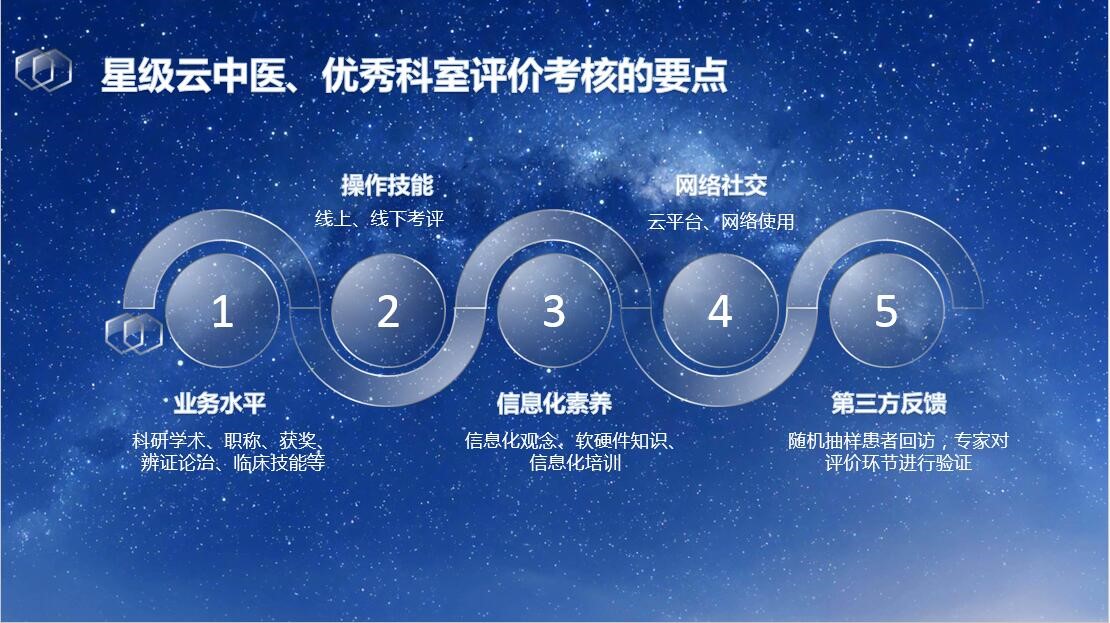 星级云中医、优秀科室评价考核的要点

操作技能
线上、线下考评

网络社交
云平台、网络使用

1

2

3

4

5

业务水平
科研学术、职称、获奖、辨证论治、临床技能等

信息化素养
信息化观念、软硬件知识、信息化培训

第三方反馈
随机抽样患者回访，专家对评价环节进行验证